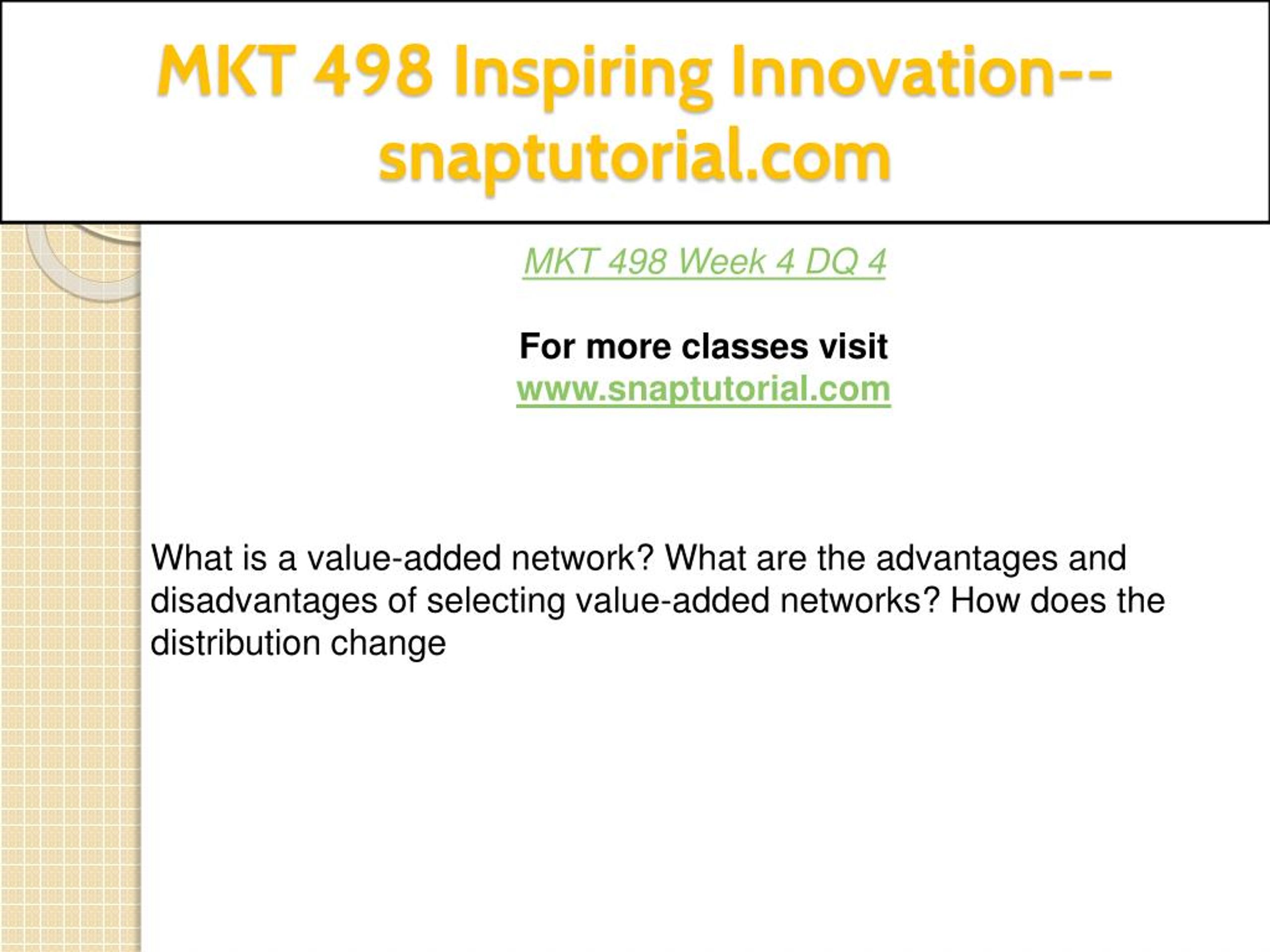 MKT 498 Inspiring Innovation--snaptutorial.com

MKT 498 Week 4 DQ 4

For more classes visit
www.snaptutorial.com

What is a value-added network? What are the advantages and disadvantages of selecting value-added networks? How does the distribution change